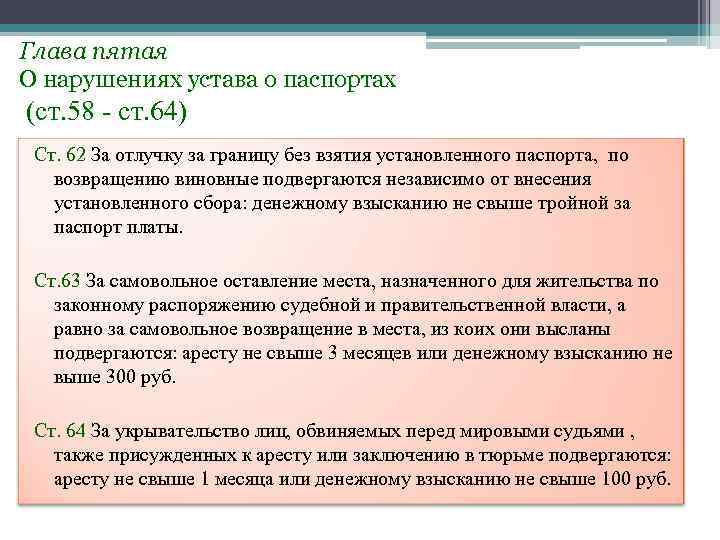 Глава пятая
О нарушениях устава о паспортах
(ст.58 - ст.64)

Ст. 62 За отлучку за границу без взятия установленного паспорта, по возвращению виновные подвергаются независимо от внесения установленного сбора: денежному взысканию не свыше тройной за паспорт платы.

Ст.63 За самовольное оставление места, назначенного для жительства по законному распоряжению судебной и правительственной власти, а равно за самовольное возвращение в места, из коих они высланы подвергаются: аресту не свыше 3 месяцев или денежному взысканию не выше 300 руб.

Ст. 64 За укрывательство лиц, обвиняемых перед мировыми судьями , также присужденных к аресту или заключению в тюрьме подвергаются: аресту не свыше 1 месяца или денежному взысканию не свыше 100 руб.